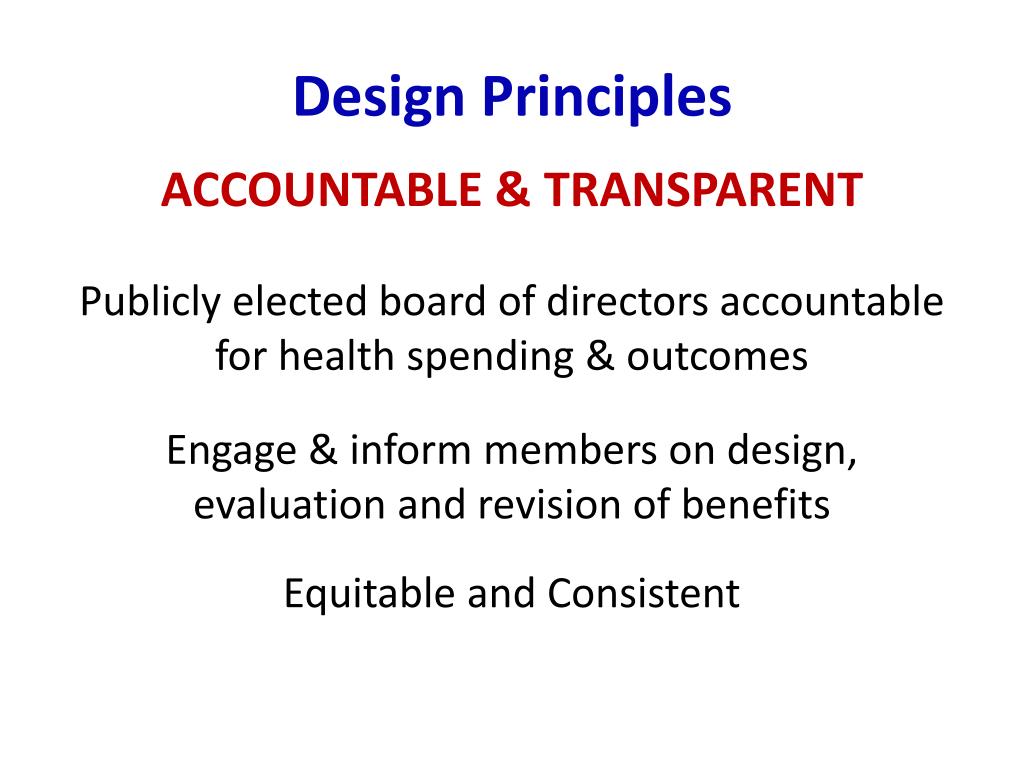 Design Principles

ACCOUNTABLE & TRANSPARENT

Publicly elected board of directors accountable for health spending & outcomes

Engage & inform members on design, evaluation and revision of benefits

Equitable and Consistent